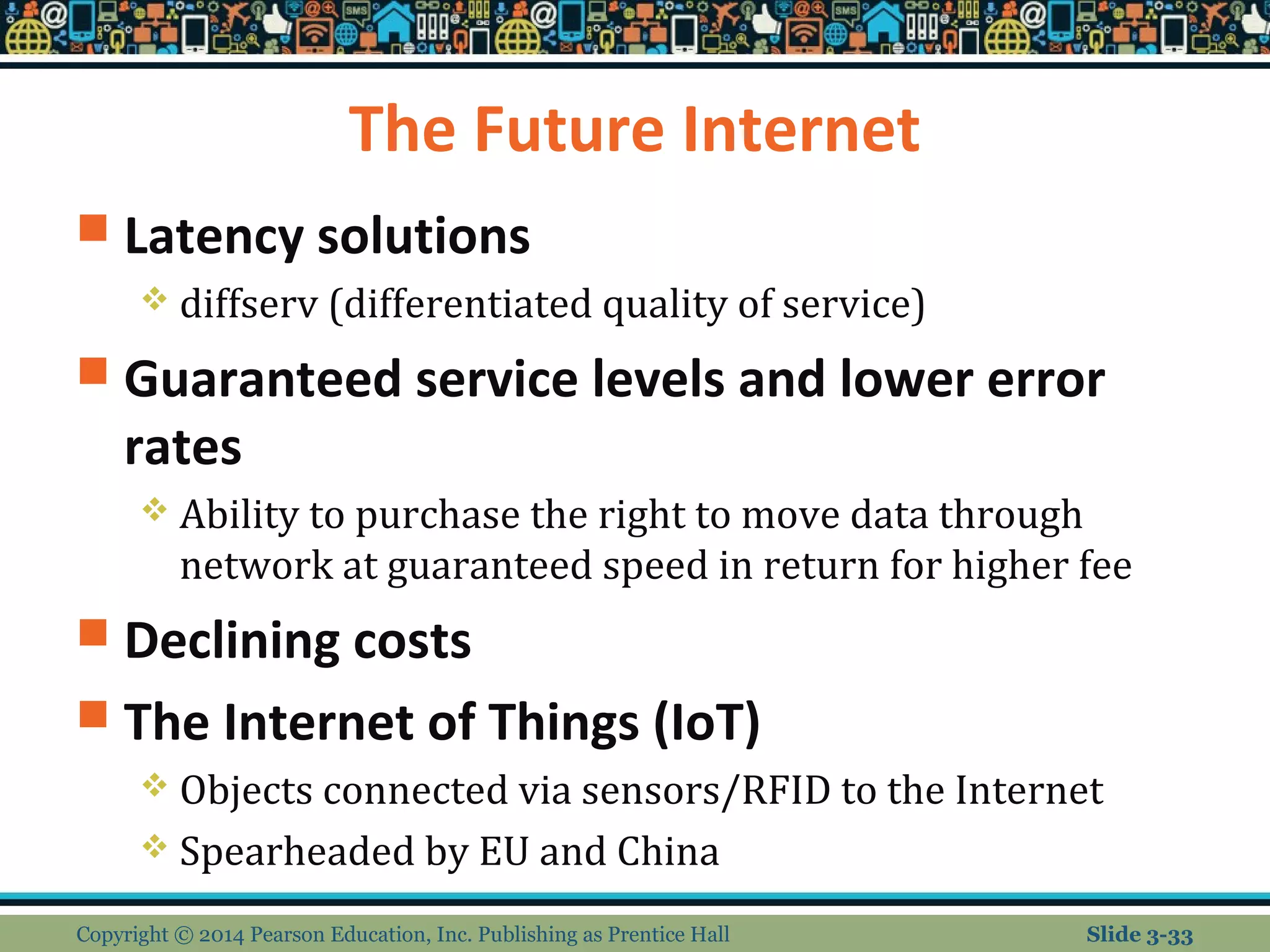 The Future Internet

Latency solutions

diffserv (differentiated quality of service)

Guaranteed service levels and lower error rates

Ability to purchase the right to move data through network at guaranteed speed in return for higher fee

Declining costs

The Internet of Things (IoT)

Objects connected via sensors/RFID to the Internet

Spearheaded by EU and China

Copyright © 2014 Pearson Education, Inc. Publishing as Prentice Hall

Slide 3-33